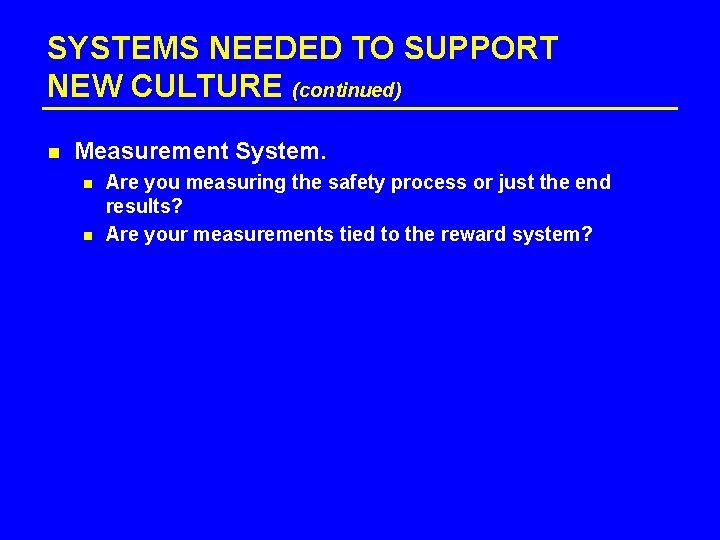 SYSTEMS NEEDED TO SUPPORT NEW CULTURE (continued)

- Measurement System.
  - Are you measuring the safety process or just the end results?
  - Are your measurements tied to the reward system?